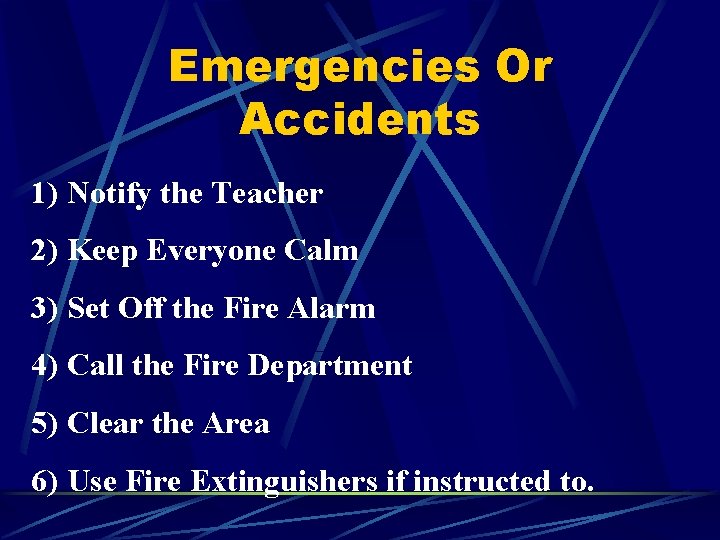 Emergencies Or Accidents

1) Notify the Teacher

2) Keep Everyone Calm

3) Set Off the Fire Alarm

4) Call the Fire Department

5) Clear the Area

6) Use Fire Extinguishers if instructed to.